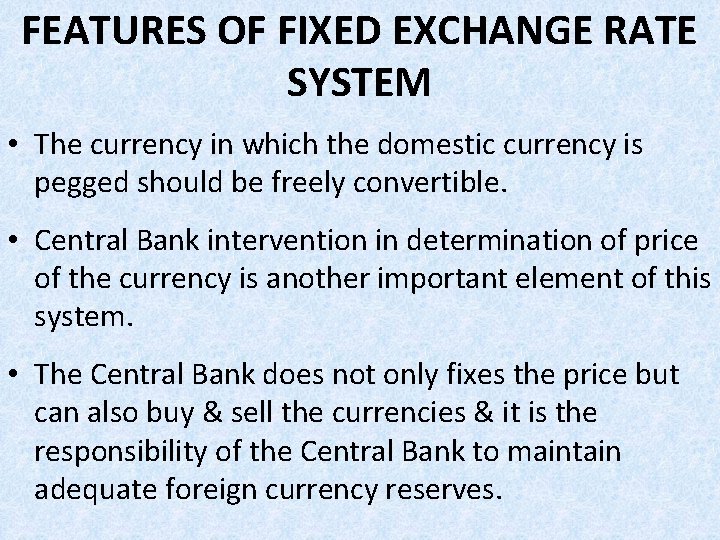 FEATURES OF FIXED EXCHANGE RATE SYSTEM

• The currency in which the domestic currency is pegged should be freely convertible.

• Central Bank intervention in determination of price of the currency is another important element of this system.

• The Central Bank does not only fixes the price but can also buy & sell the currencies & it is the responsibility of the Central Bank to maintain adequate foreign currency reserves.